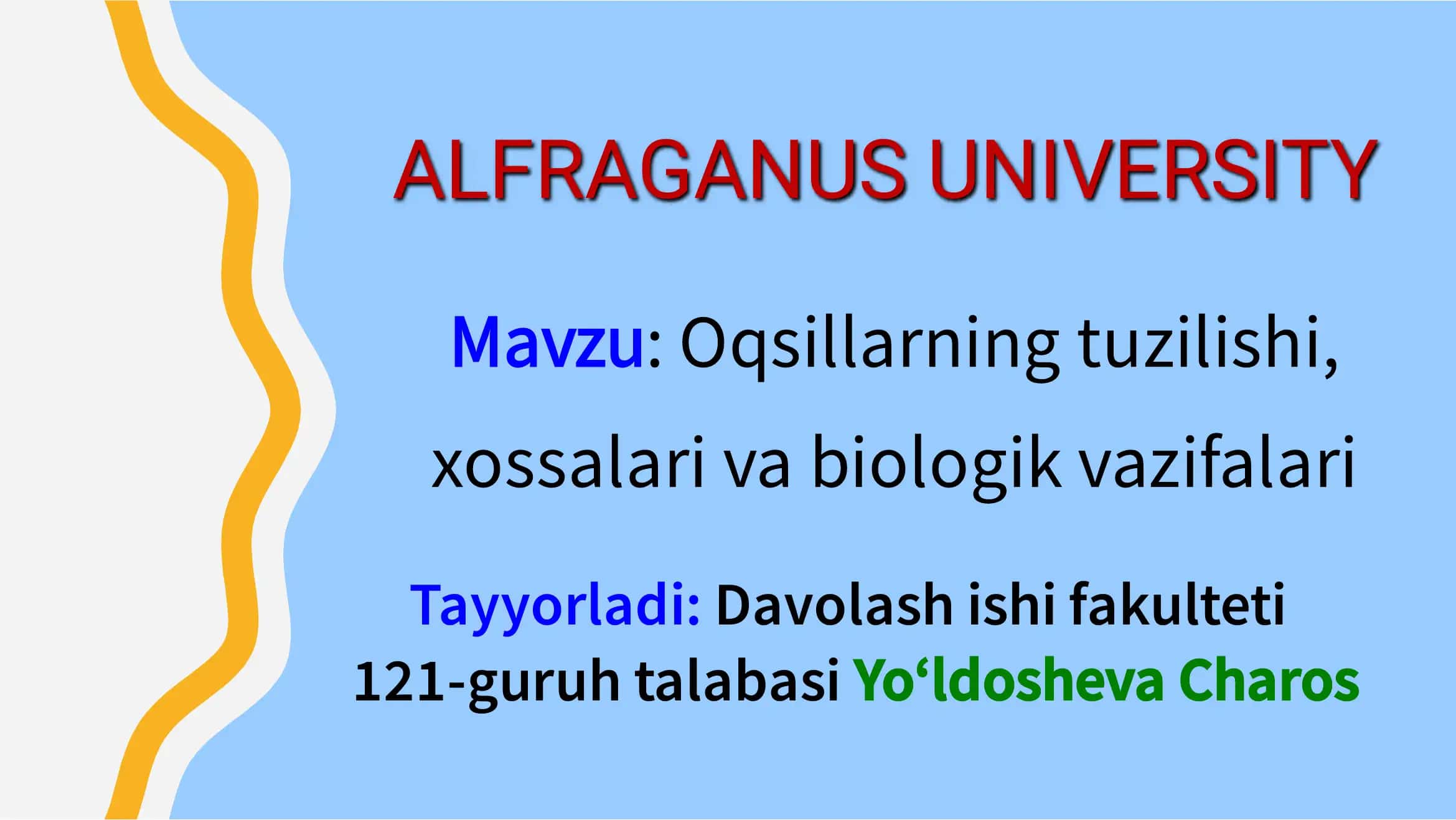 ALFRAGANUS UNIVERSITY

Mavzu: Oqsillarning tuzilishi, xossalari va biologik vazifalari

Tayyorladi: Davolash ishi fakulteti 121-guruh talabasi Yo‘ldosheva Charos